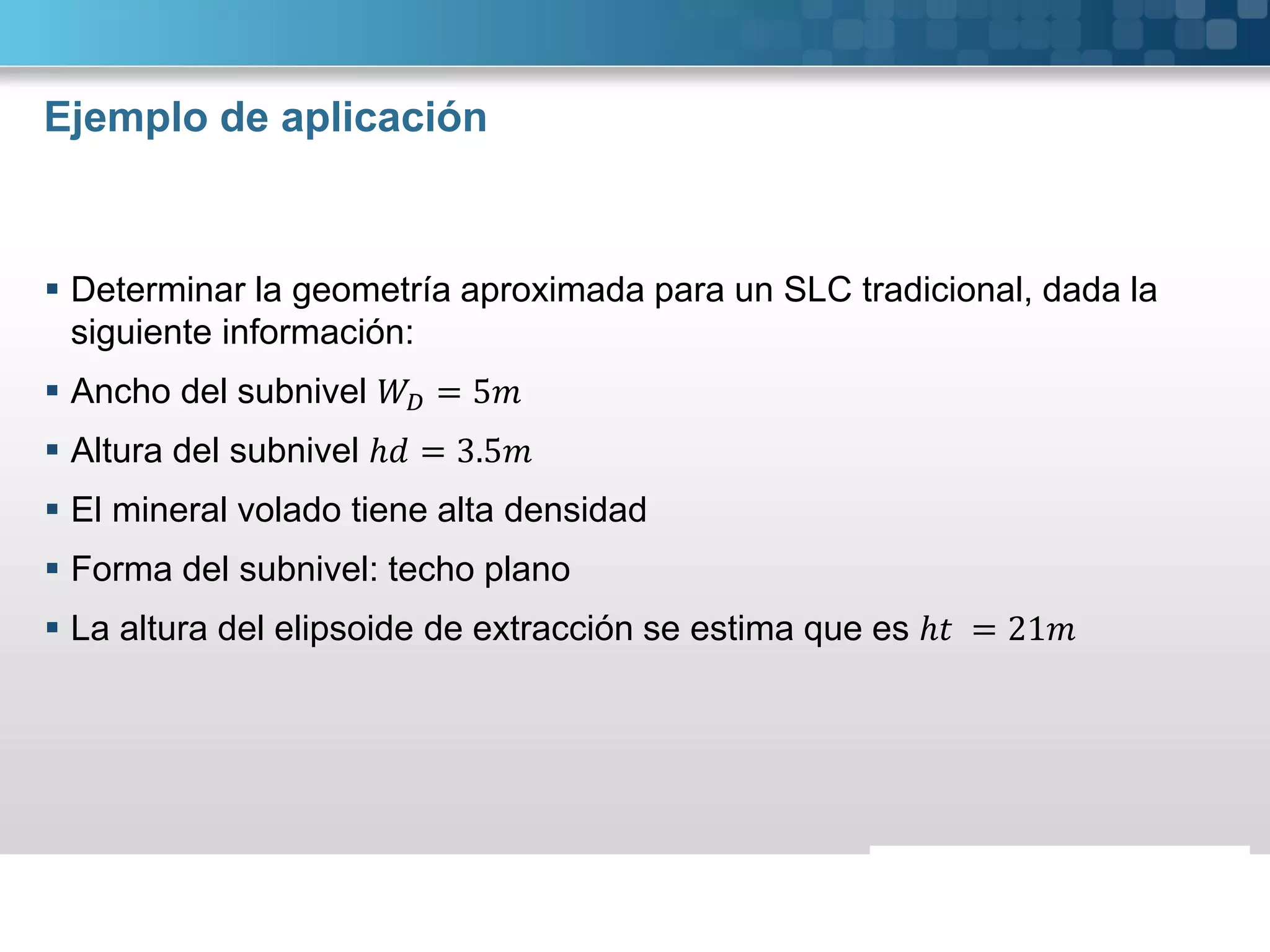 Ejemplo de aplicación

▪ Determinar la geometría aproximada para un SLC tradicional, dada la siguiente información:

▪ Ancho del subnivel $W_D = 5m$

▪ Altura del subnivel $hd = 3.5m$

▪ El mineral volado tiene alta densidad

▪ Forma del subnivel: techo plano

▪ La altura del elipsoide de extracción se estima que es $ht = 21m$